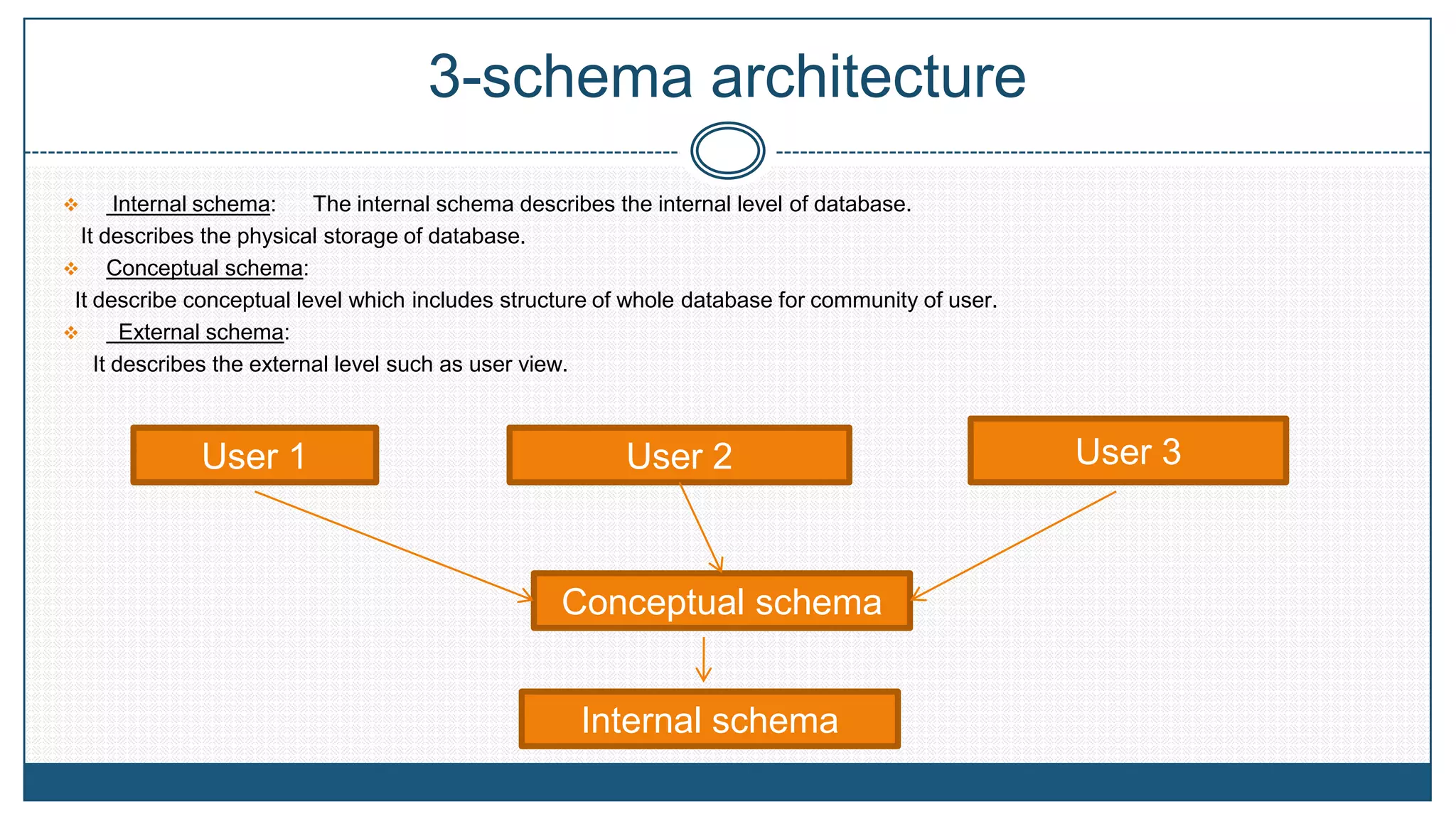 3-schema architecture

❖ Internal schema: The internal schema describes the internal level of database. It describes the physical storage of database.

❖ Conceptual schema:
It describe conceptual level which includes structure of whole database for community of user.

❖ External schema:
It describes the external level such as user view.

User 1

User 2

User 3

Conceptual schema

Internal schema